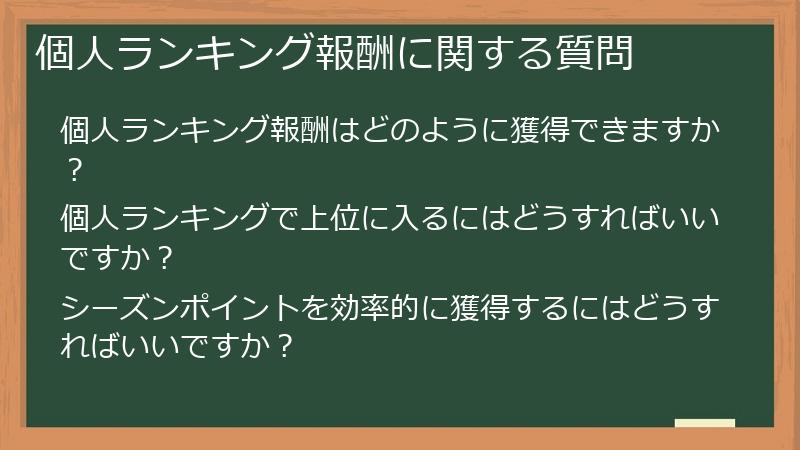 個人ランキング報酬に関する質問

個人ランキング報酬はどのように獲得できますか？

個人ランキングで上位に入るにはどうすればいいですか？

シーズンポイントを効率的に獲得するにはどうすればいいですか？